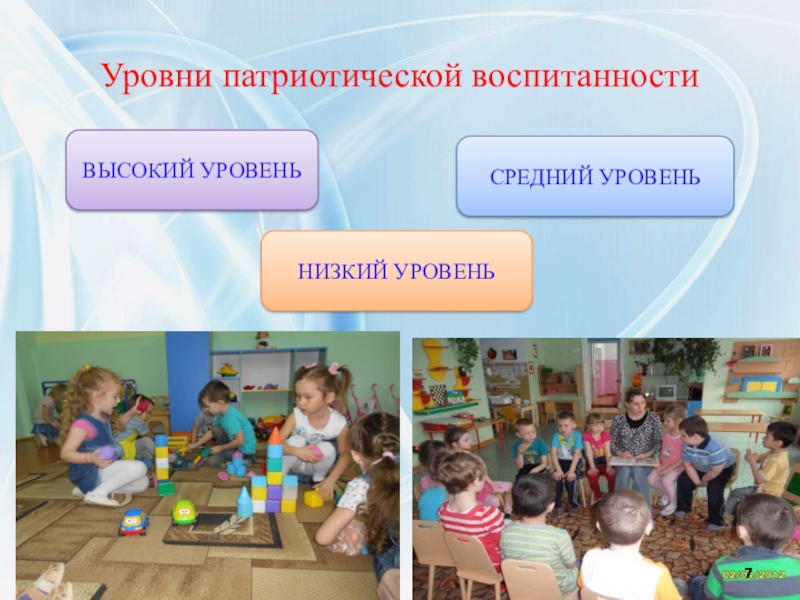 Уровни патриотической воспитанности

ВЫСОКИЙ УРОВЕНЬ

СРЕДНИЙ УРОВЕНЬ

НИЗКИЙ УРОВЕНЬ

02/07/2012

7